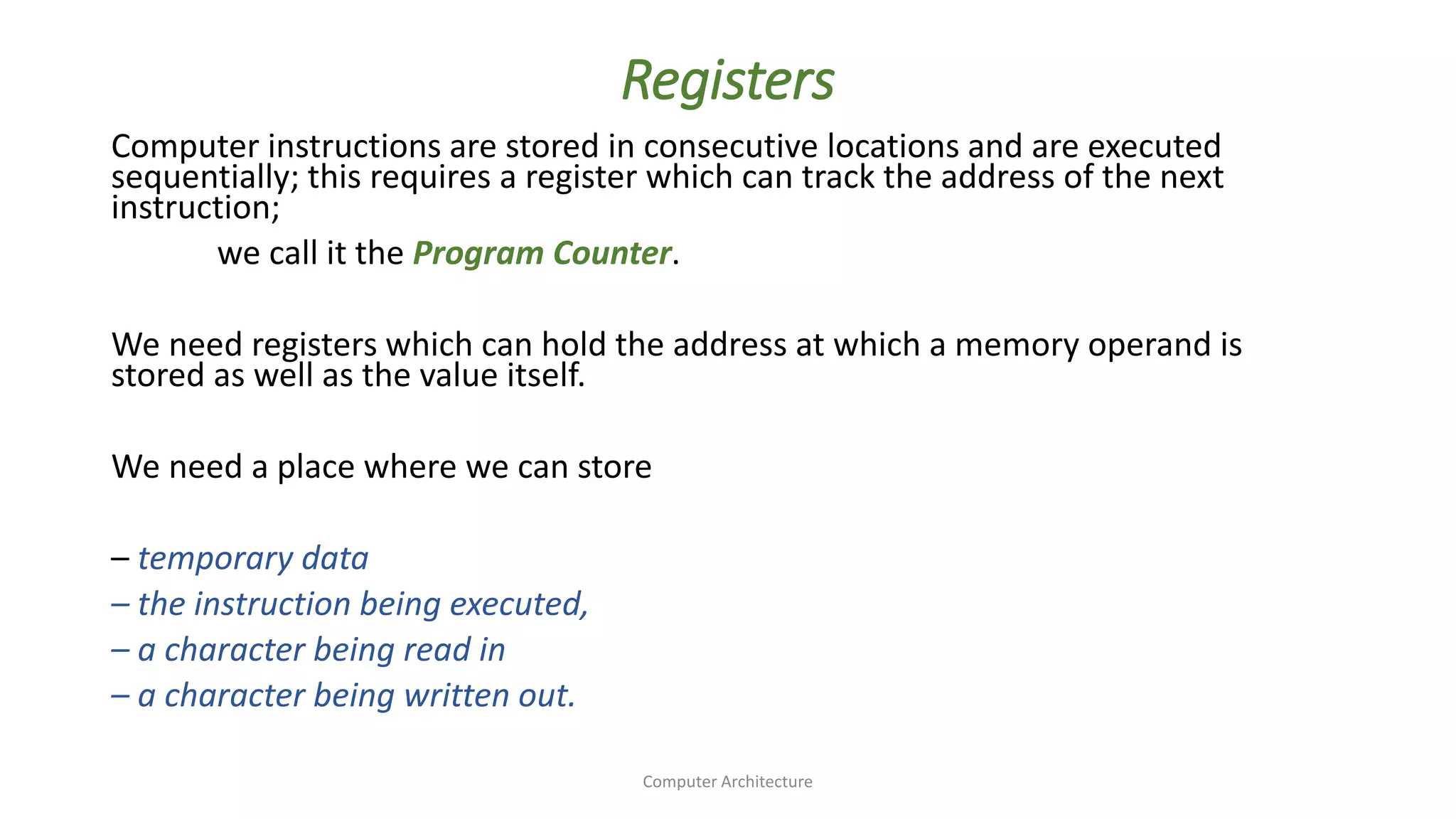 Registers

Computer instructions are stored in consecutive locations and are executed sequentially; this requires a register which can track the address of the next instruction;

we call it the Program Counter.

We need registers which can hold the address at which a memory operand is stored as well as the value itself.

We need a place where we can store

– temporary data
– the instruction being executed,
– a character being read in
– a character being written out.

Computer Architecture